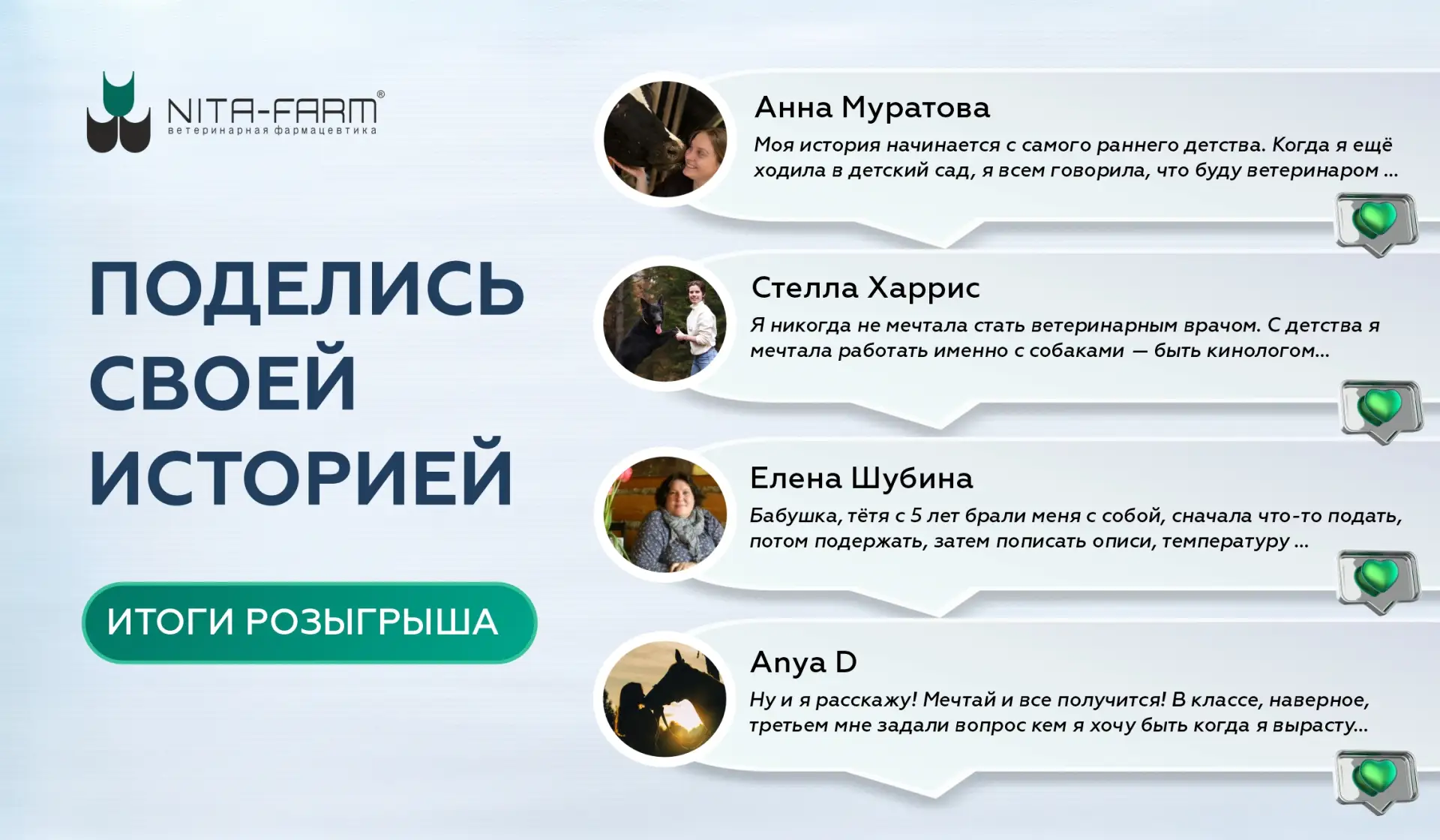 NITA-FARM®
ветеринарная фармацевтика

ПОДЕЛИСЬ СВОЕЙ ИСТОРИЕЙ

ИТОГИ РОЗЫГРЫША

Анна Муратова
Моя история начинается с самого раннего детства. Когда я ещё ходила в детский сад, я всем говорила, что буду ветеринаром ...

Стелла Харрис
Я никогда не мечтала стать ветеринарным врачом. С детства я мечтала работать именно с собаками — быть кинологом...

Елена Шубина
Бабушка, тётя с 5 лет брали меня с собой, сначала что-то подать, потом подержать, затем пописать описи, температуру ...

Anya D
Ну и я расскажу! Мечтай и все получится! В классе, наверное, третьем мне задали вопрос кем я хочу быть когда я вырасту...